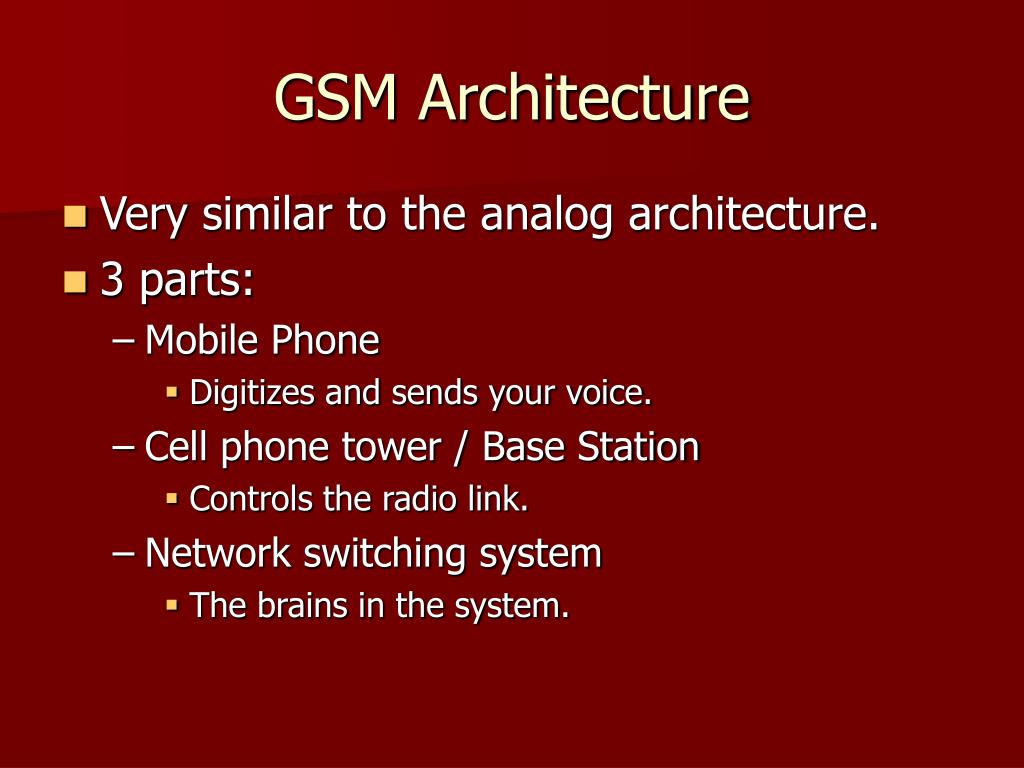 GSM Architecture

Very similar to the analog architecture.

3 parts:

– Mobile Phone

Digitizes and sends your voice.

– Cell phone tower / Base Station

Controls the radio link.

– Network switching system

The brains in the system.